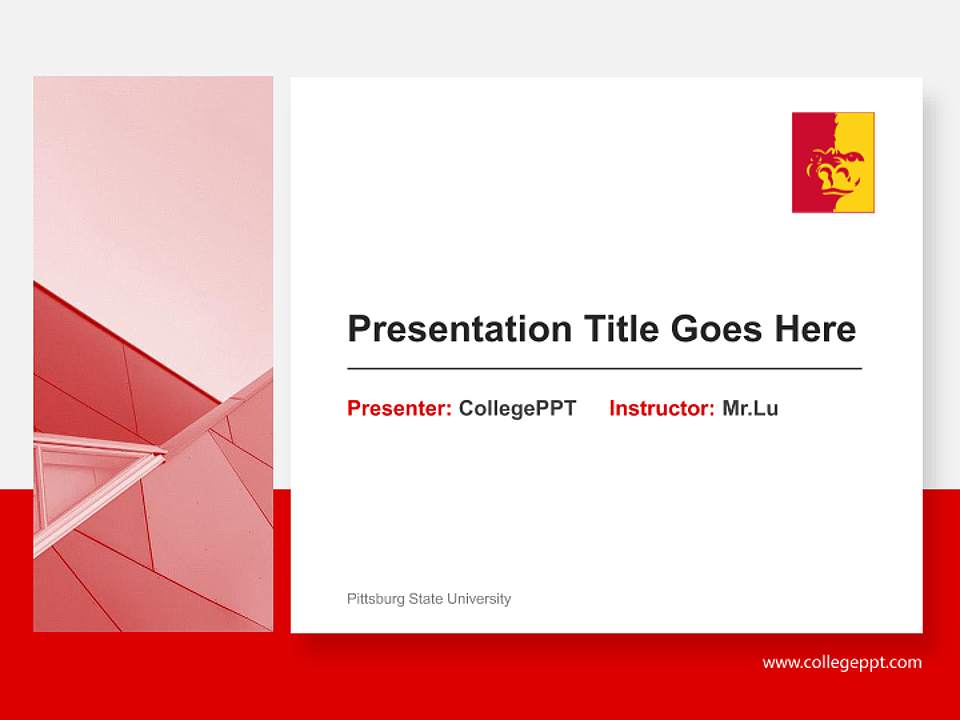 Presentation Title Goes Here

Presenter: CollegePPT Instructor: Mr.Lu

Pittsburg State University

www.collegeppt.com